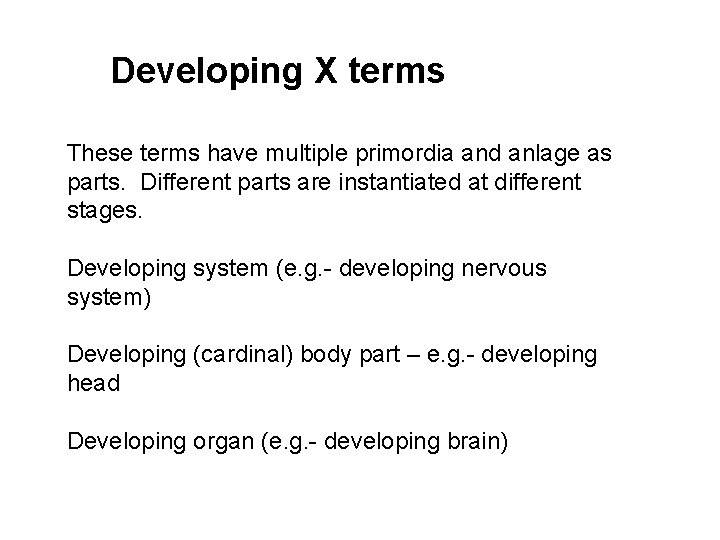 Developing X terms

These terms have multiple primordia and anlage as parts. Different parts are instantiated at different stages.

Developing system (e.g.- developing nervous system)

Developing (cardinal) body part – e.g.- developing head

Developing organ (e.g.- developing brain)